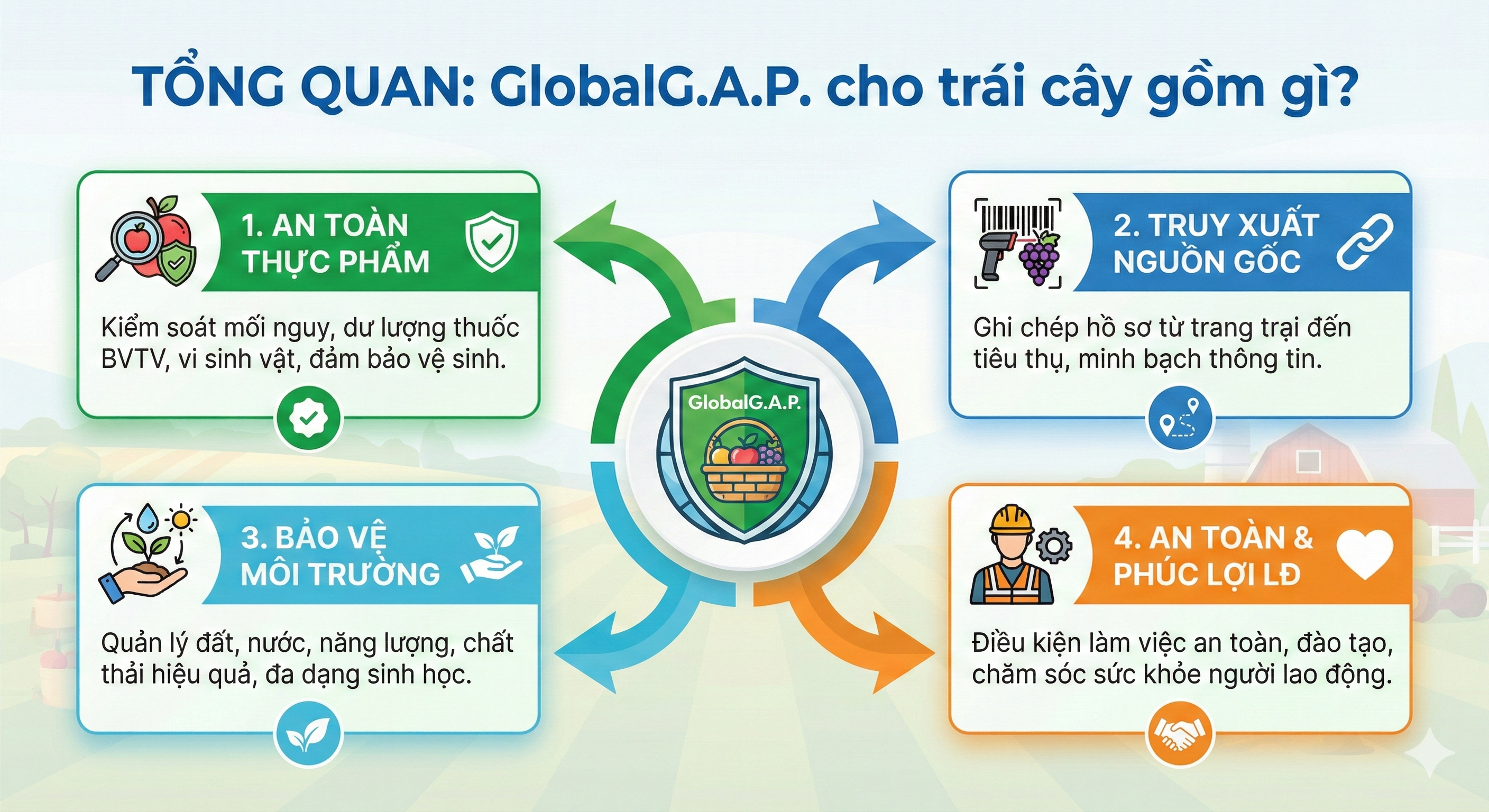 TỔNG QUAN: GlobalG.A.P. cho trái cây gồm gì?

1. AN TOÀN THỰC PHẨM

Kiểm soát mối nguy, dư lượng thuốc BVTV, vi sinh vật, đảm bảo vệ sinh.

2. TRUY XUẤT NGUỒN GỐC

Ghi chép hồ sơ từ trang trại đến tiêu thụ, minh bạch thông tin.

GlobalG.A.P.

3. BẢO VỆ MÔI TRƯỜNG

Quản lý đất, nước, năng lượng, chất thải hiệu quả, đa dạng sinh học.

4. AN TOÀN & PHÚC LỢI LĐ

Điều kiện làm việc an toàn, đào tạo, chăm sóc sức khỏe người lao động.